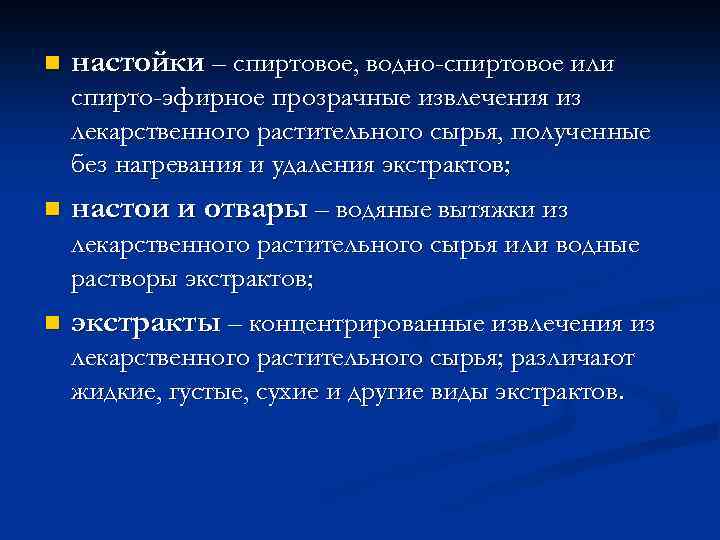 настойки – спиртовое, водно-спиртовое или спирто-эфирное прозрачные извлечения из лекарственного растительного сырья, полученные без нагревания и удаления экстрактов;

настои и отвары – водяные вытяжки из лекарственного растительного сырья или водные растворы экстрактов;

экстракты – концентрированные извлечения из лекарственного растительного сырья; различают жидкие, густые, сухие и другие виды экстрактов.